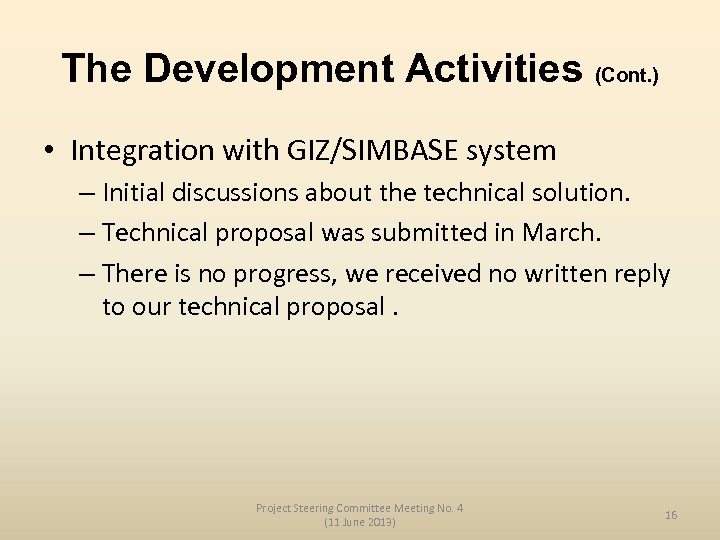 The Development Activities (Cont.)

• Integration with GIZ/SIMBASE system
– Initial discussions about the technical solution.
– Technical proposal was submitted in March.
– There is no progress, we received no written reply to our technical proposal .

Project Steering Committee Meeting No. 4
(11 June 2013)

16